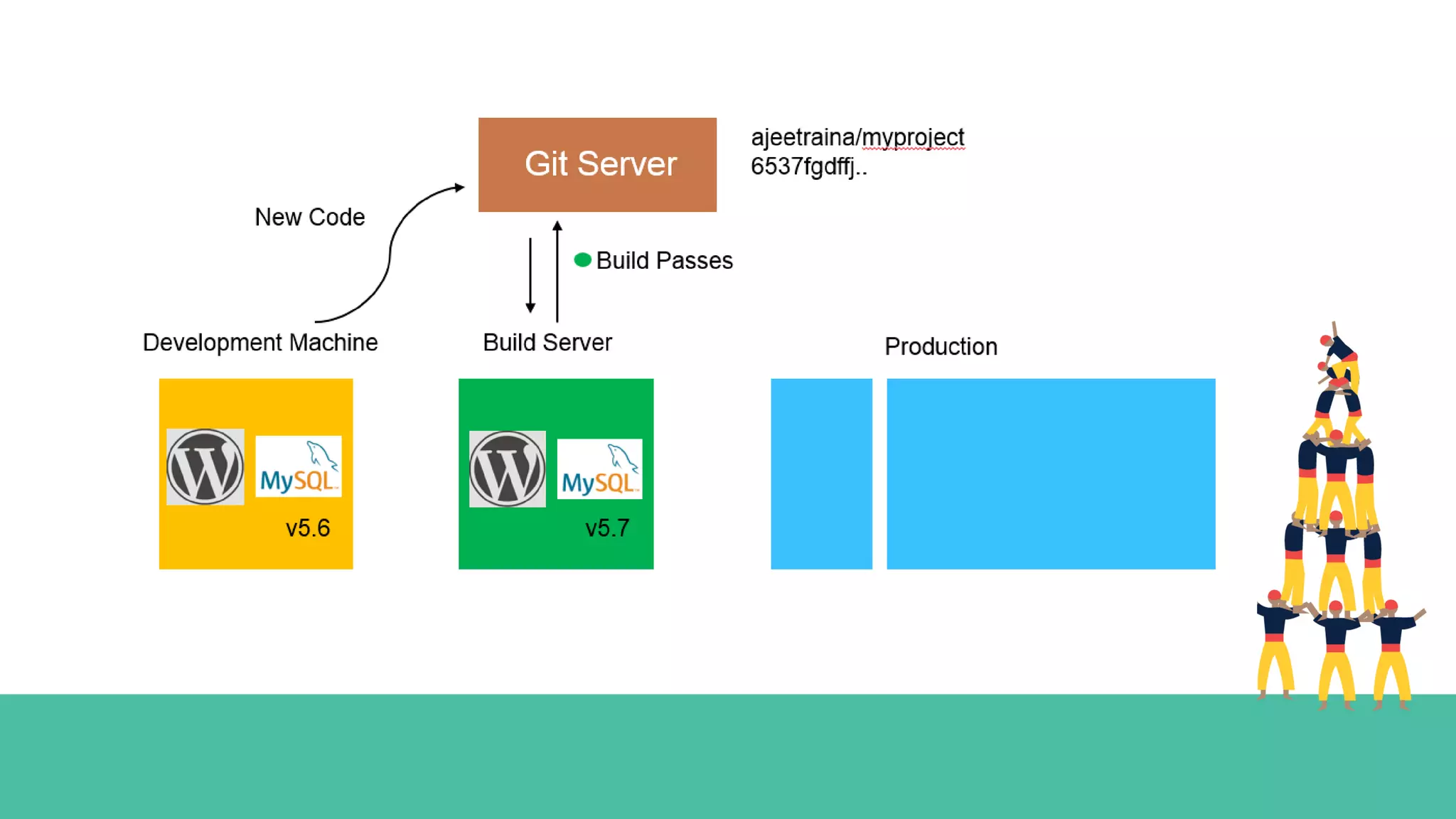 Git Server

ajeetraina/myproject
6537fgdffj..

New Code

Build Passes

Development Machine

Build Server

Production

MySQL

v5.6

MySQL

v5.7